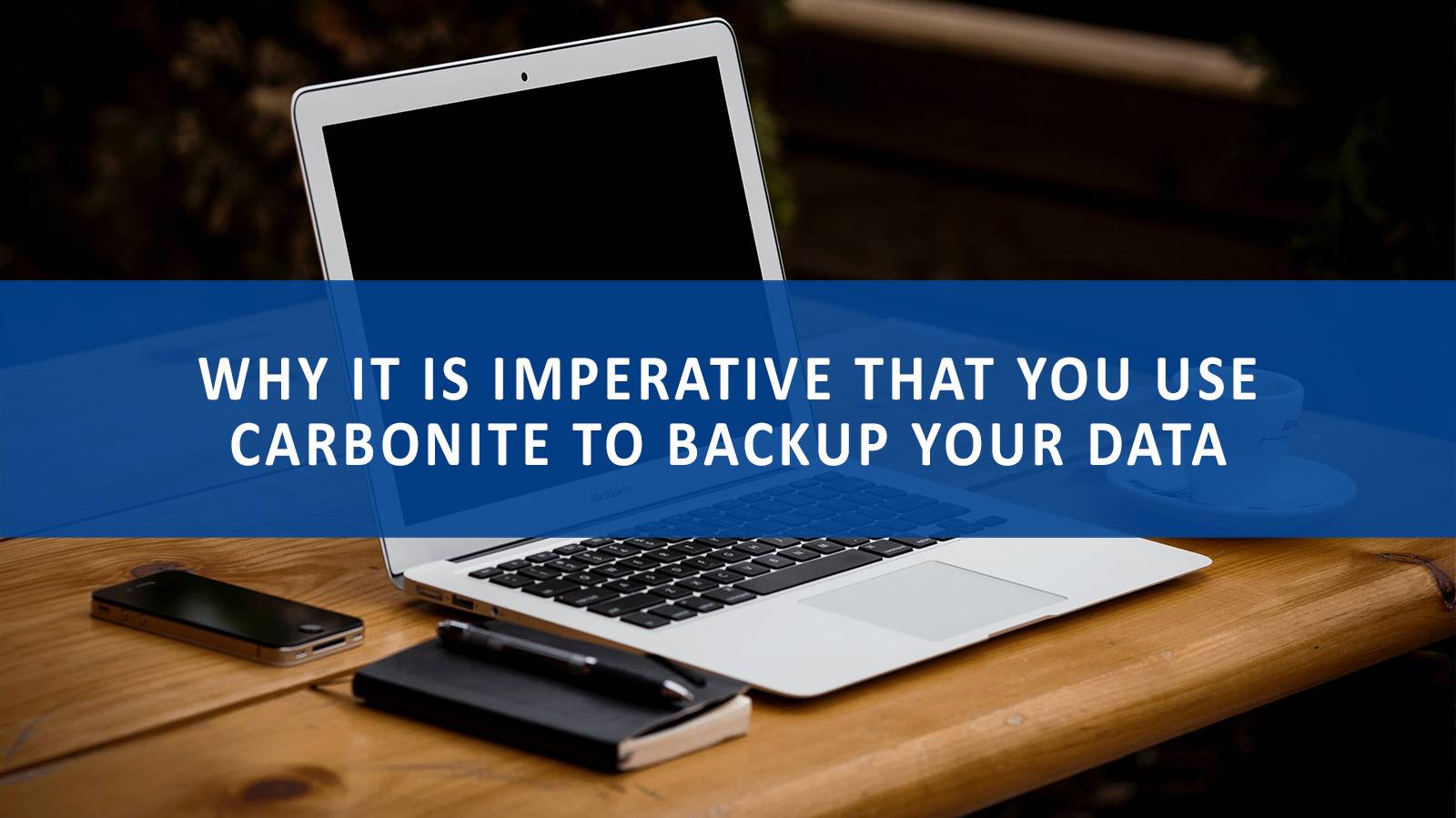 WHY IT IS IMPERATIVE THAT YOU USE CARBONITE TO BACKUP YOUR DATA

MacBook Air